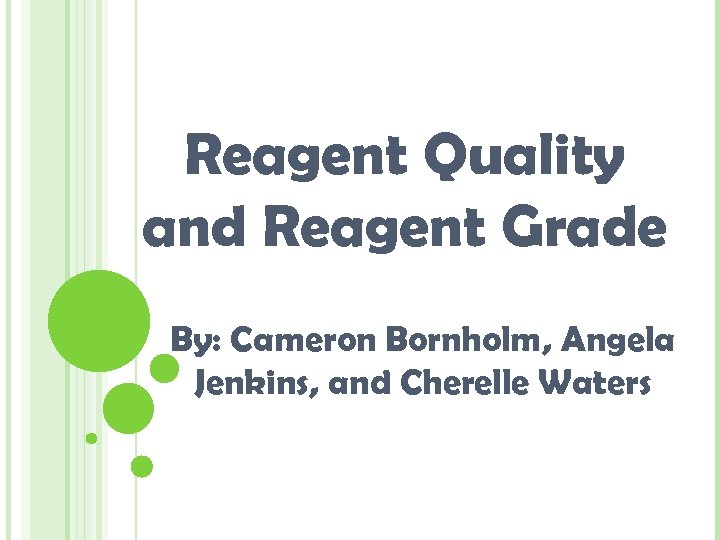 Reagent Quality and Reagent Grade

By: Cameron Bornholm, Angela Jenkins, and Cherelle Waters